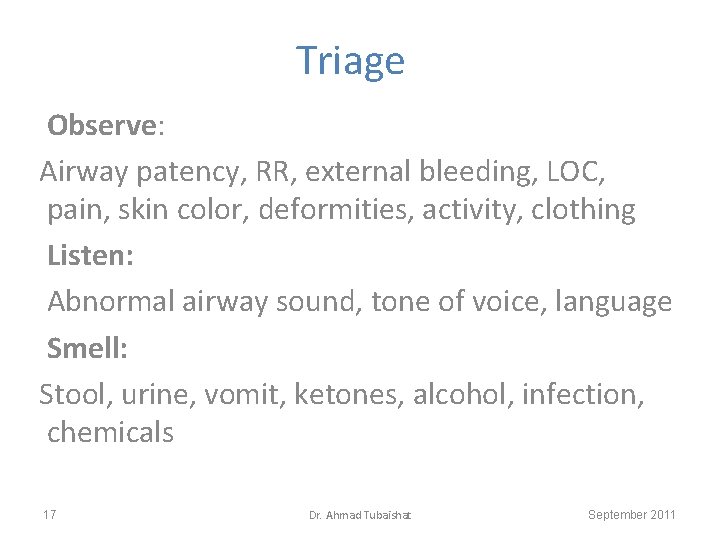 Triage

Observe:

Airway patency, RR, external bleeding, LOC, pain, skin color, deformities, activity, clothing

Listen:

Abnormal airway sound, tone of voice, language

Smell:

Stool, urine, vomit, ketones, alcohol, infection, chemicals

17 Dr. Ahmad Tubaishat September 2011